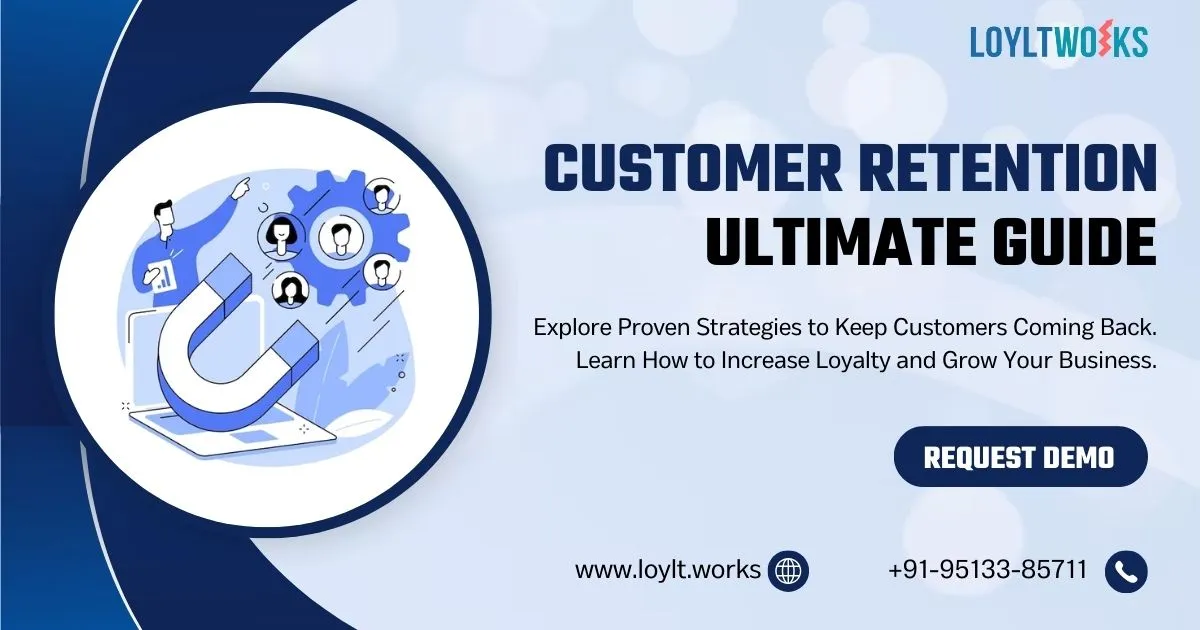 LOYLTWORKS

CUSTOMER RETENTION
ULTIMATE GUIDE

Explore Proven Strategies to Keep Customers Coming Back. Learn How to Increase Loyalty and Grow Your Business.

REQUEST DEMO

www.loylt.works

+91-95133-85711